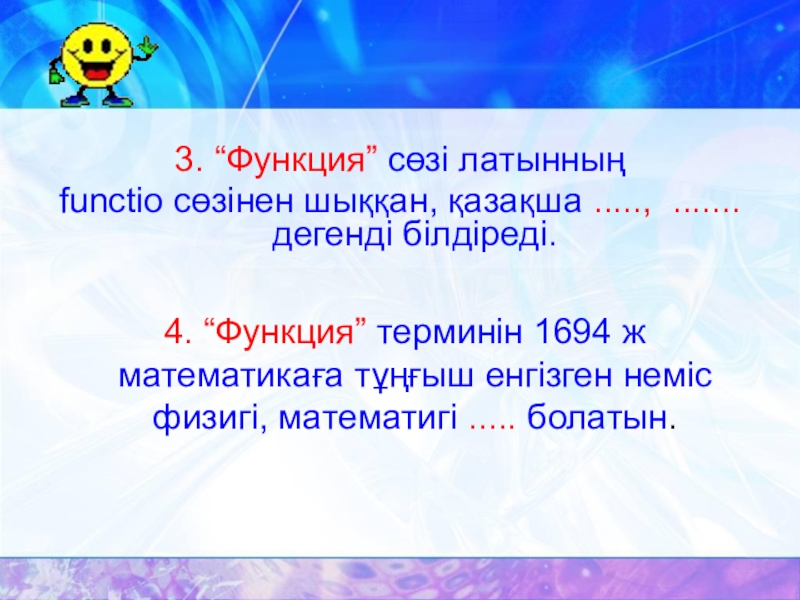 3. “Функция” сөзі латынның functio сөзінен шыққан, қазақша ....., ....... дегенді білдіреді.

4. “Функция” терминін 1694 ж математикаға тұңғыш енгізген неміс физигі, математигі ..... болатын.